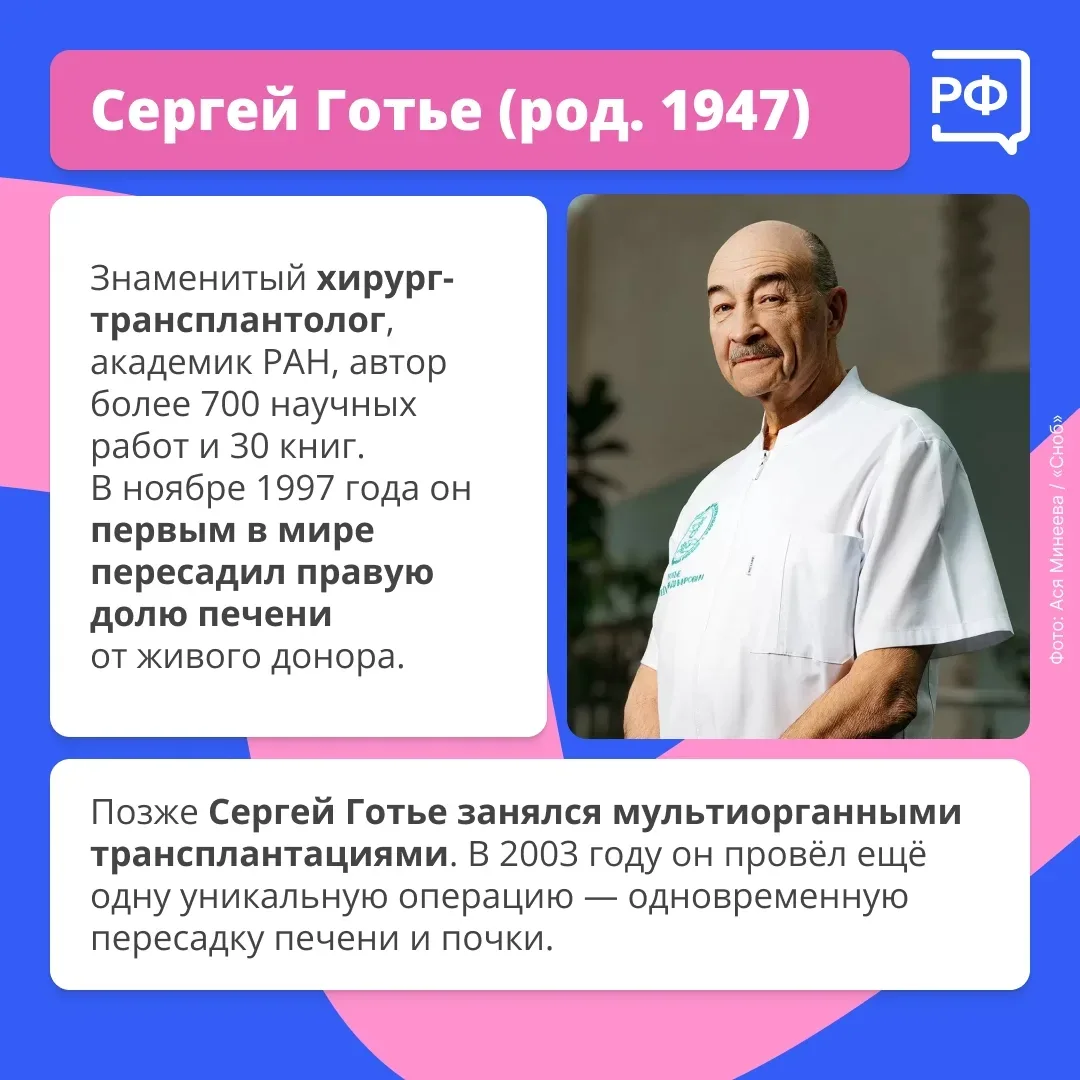 Сергей Готье (род. 1947)

РФ

Знаменитый хирург-трансплантолог, академик РАН, автор более 700 научных работ и 30 книг. В ноябре 1997 года он первым в мире пересадил правую долю печени от живого донора.

Фото: Ася Минеева / «Сноб»

Позже Сергей Готье занялся мультиорганными трансплантациями. В 2003 году он провёл ещё одну уникальную операцию — одновременную пересадку печени и почки.